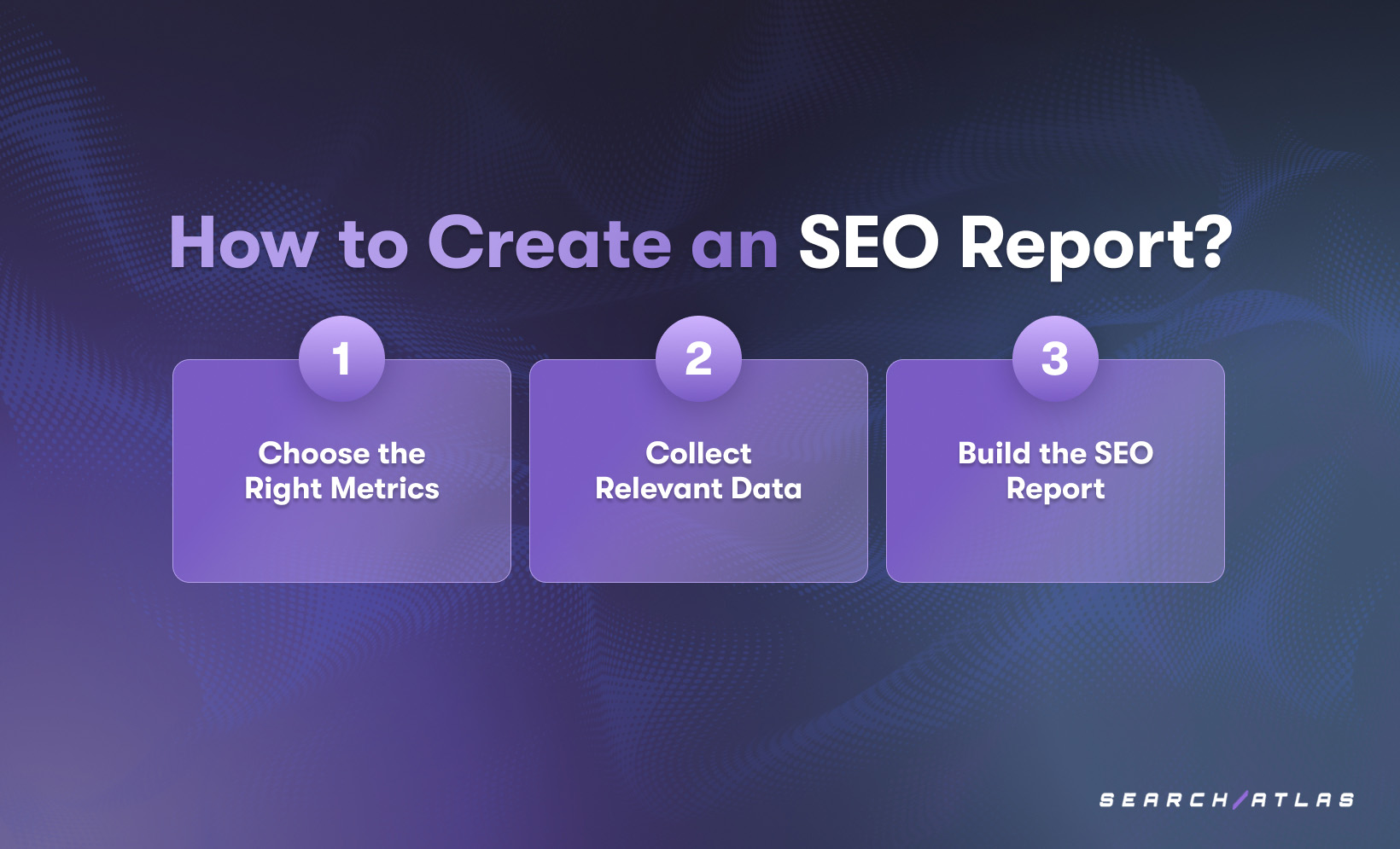 How to Create an SEO Report?

1
Choose the Right Metrics

2
Collect Relevant Data

3
Build the SEO Report

SEARCH/ATLAS